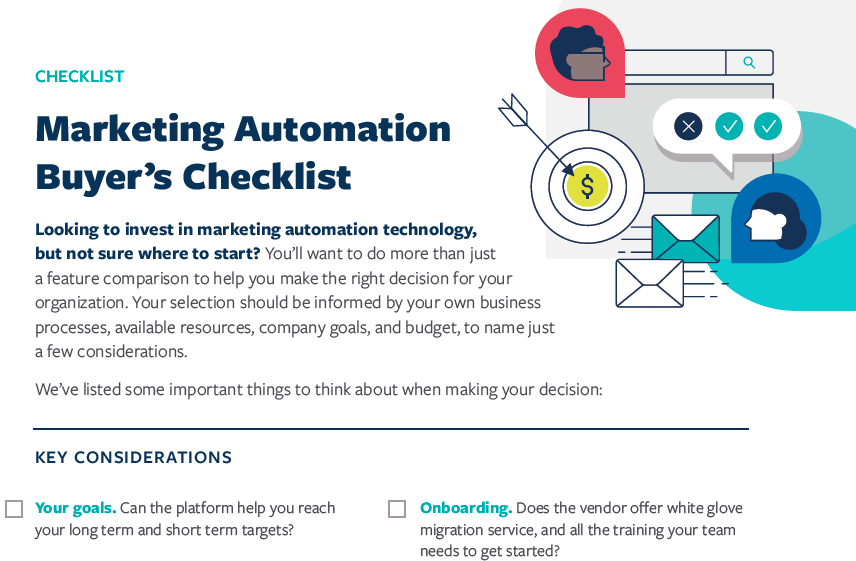 CHECKLIST

Marketing Automation Buyer's Checklist

$

Looking to invest in marketing automation technology, but not sure where to start? You'll want to do more than just a feature comparison to help you make the right decision for your organization. Your selection should be informed by your own business processes, available resources, company goals, and budget, to name just a few considerations.

We've listed some important things to think about when making your decision:

KEY CONSIDERATIONS

Your goals. Can the platform help you reach your long term and short term targets?

Onboarding. Does the vendor offer white glove migration service, and all the training your team needs to get started?